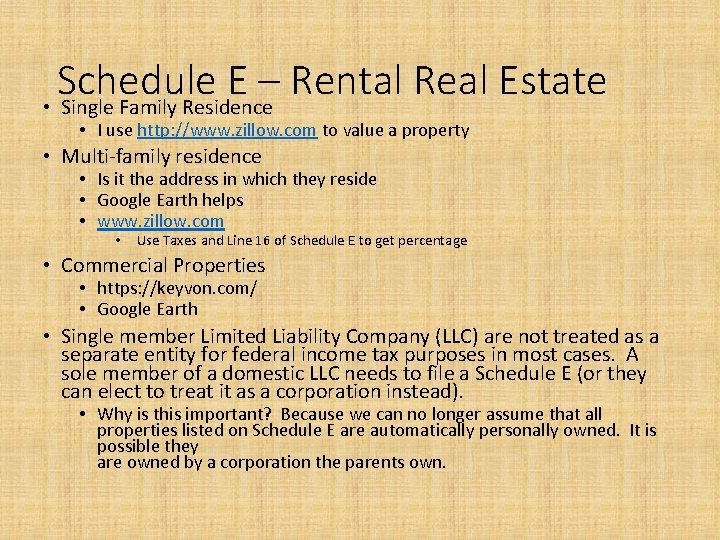 Schedule E – Rental Real Estate

• Single Family Residence
  • I use http://www.zillow.com to value a property
• Multi-family residence
  • Is it the address in which they reside
  • Google Earth helps
  • www.zillow.com
    • Use Taxes and Line 16 of Schedule E to get percentage
• Commercial Properties
  • https://keyvon.com/
  • Google Earth
• Single member Limited Liability Company (LLC) are not treated as a separate entity for federal income tax purposes in most cases. A sole member of a domestic LLC needs to file a Schedule E (or they can elect to treat it as a corporation instead).
  • Why is this important? Because we can no longer assume that all properties listed on Schedule E are automatically personally owned. It is possible they
    are owned by a corporation the parents own.